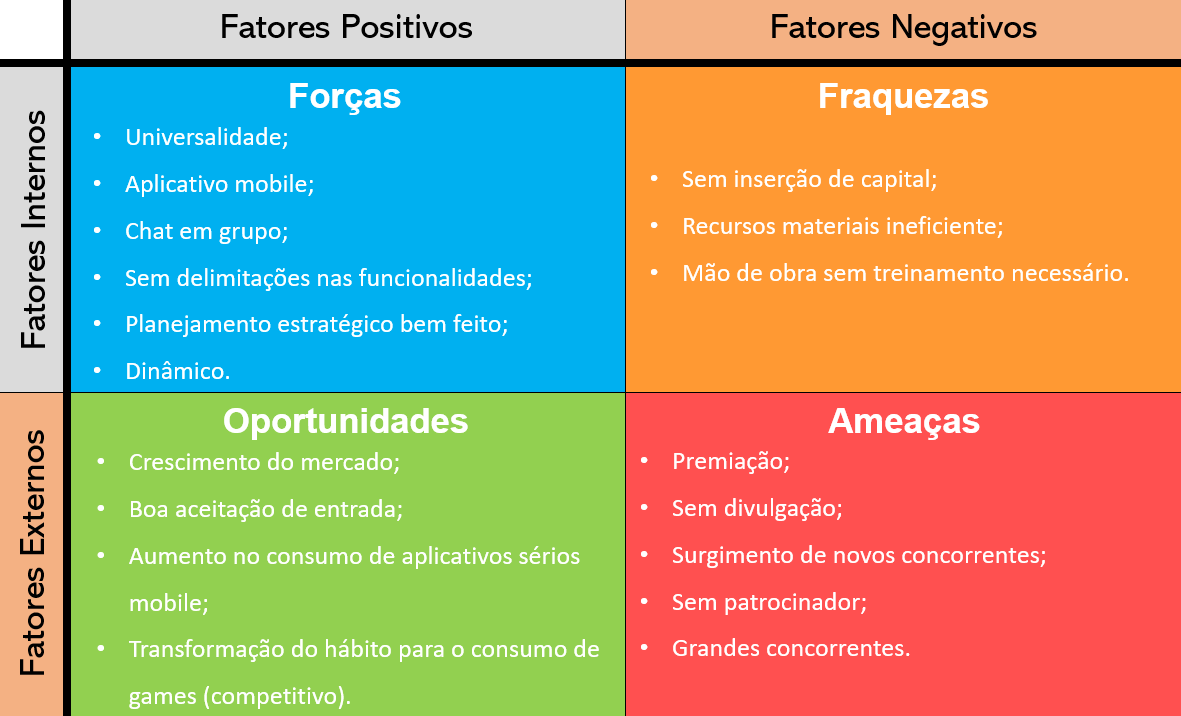 |  | Fatores Positivos | Fatores Negativos |
|---|---|---|
| Fatores Internos | **Forças** • Universalidade; • Aplicativo mobile; • Chat em grupo; • Sem delimitações nas funcionalidades; • Planejamento estratégico bem feito; • Dinâmico. | **Fraquezas** • Sem inserção de capital; • Recursos materiais ineficiente; • Mão de obra sem treinamento necessário. |
| Fatores Externos | **Oportunidades** • Crescimento do mercado; • Boa aceitação de entrada; • Aumento no consumo de aplicativos sérios mobile; • Transformação do hábito para o consumo de games (competitivo). | **Ameaças** • Premiação; • Sem divulgação; • Surgimento de novos concorrentes; • Sem patrocinador; • Grandes concorrentes. |